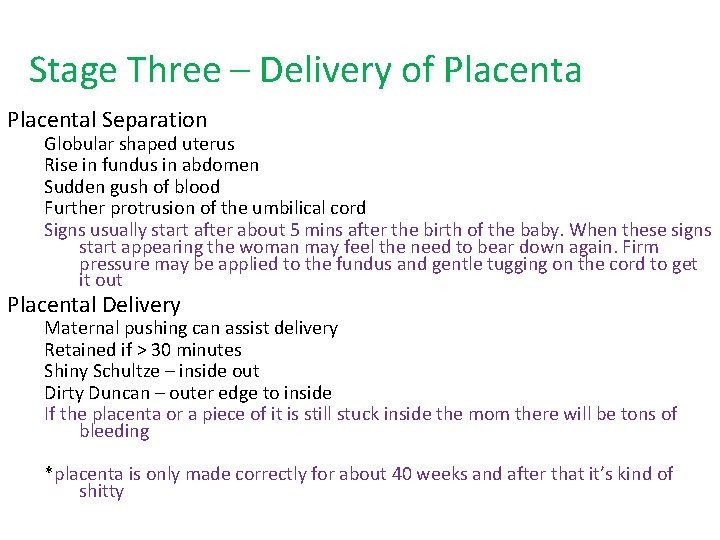 Stage Three – Delivery of Placenta

Placental Separation

Globular shaped uterus

Rise in fundus in abdomen

Sudden gush of blood

Further protrusion of the umbilical cord

Signs usually start after about 5 mins after the birth of the baby. When these signs start appearing the woman may feel the need to bear down again. Firm pressure may be applied to the fundus and gentle tugging on the cord to get it out

Placental Delivery

Maternal pushing can assist delivery

Retained if > 30 minutes

Shiny Schultze – inside out

Dirty Duncan – outer edge to inside

If the placenta or a piece of it is still stuck inside the mom there will be tons of bleeding

*placenta is only made correctly for about 40 weeks and after that it's kind of shitty